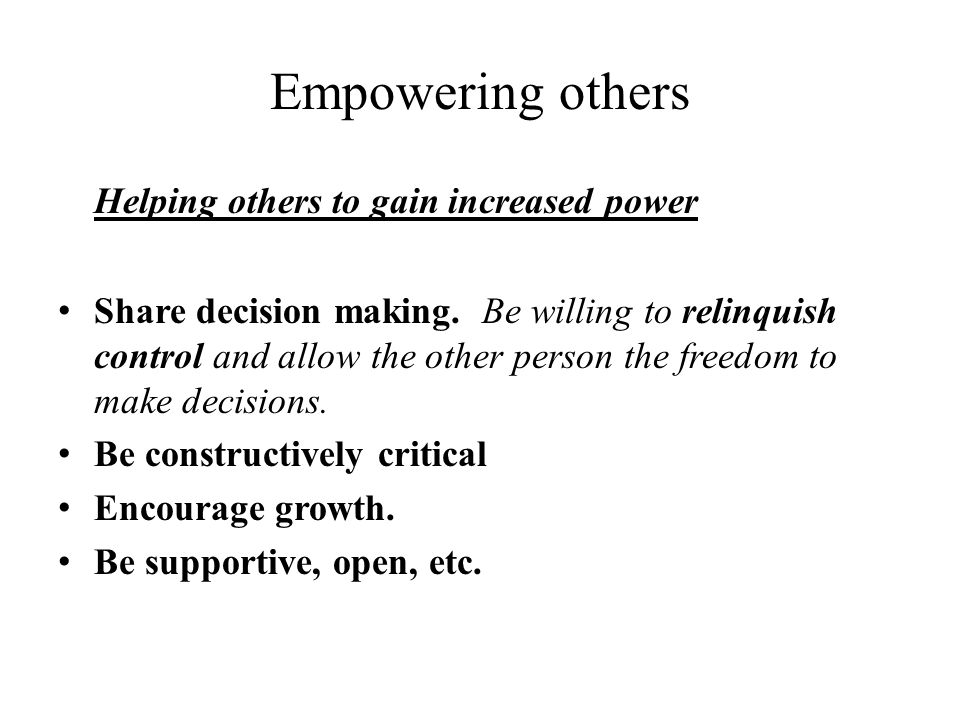 Empowering others

Helping others to gain increased power

• Share decision making. Be willing to relinquish control and allow the other person the freedom to make decisions.
• Be constructively critical
• Encourage growth.
• Be supportive, open, etc.